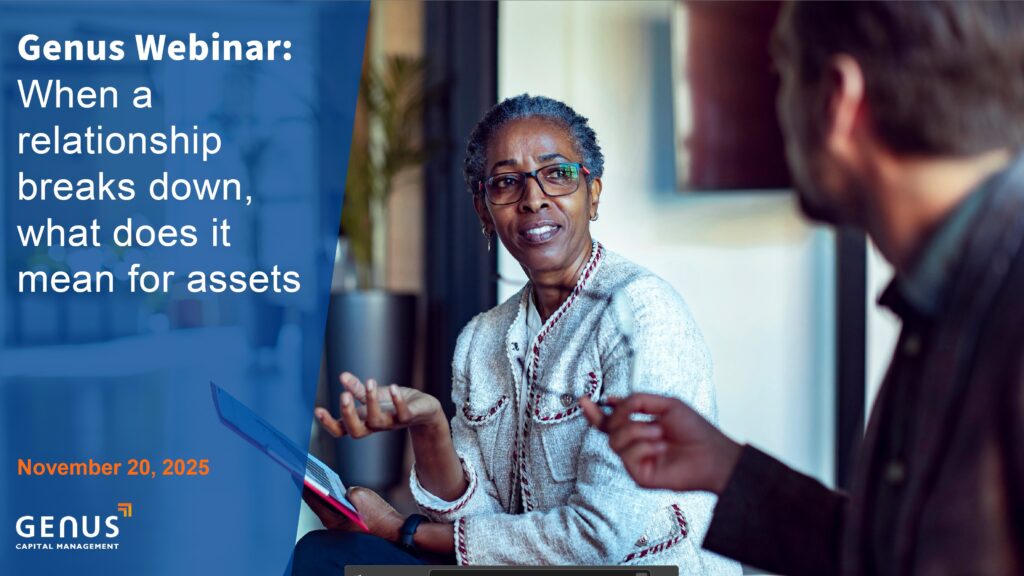 Genus Webinar:
When a relationship breaks down, what does it mean for assets

November 20, 2025

GENUS
CAPITAL MANAGEMENT